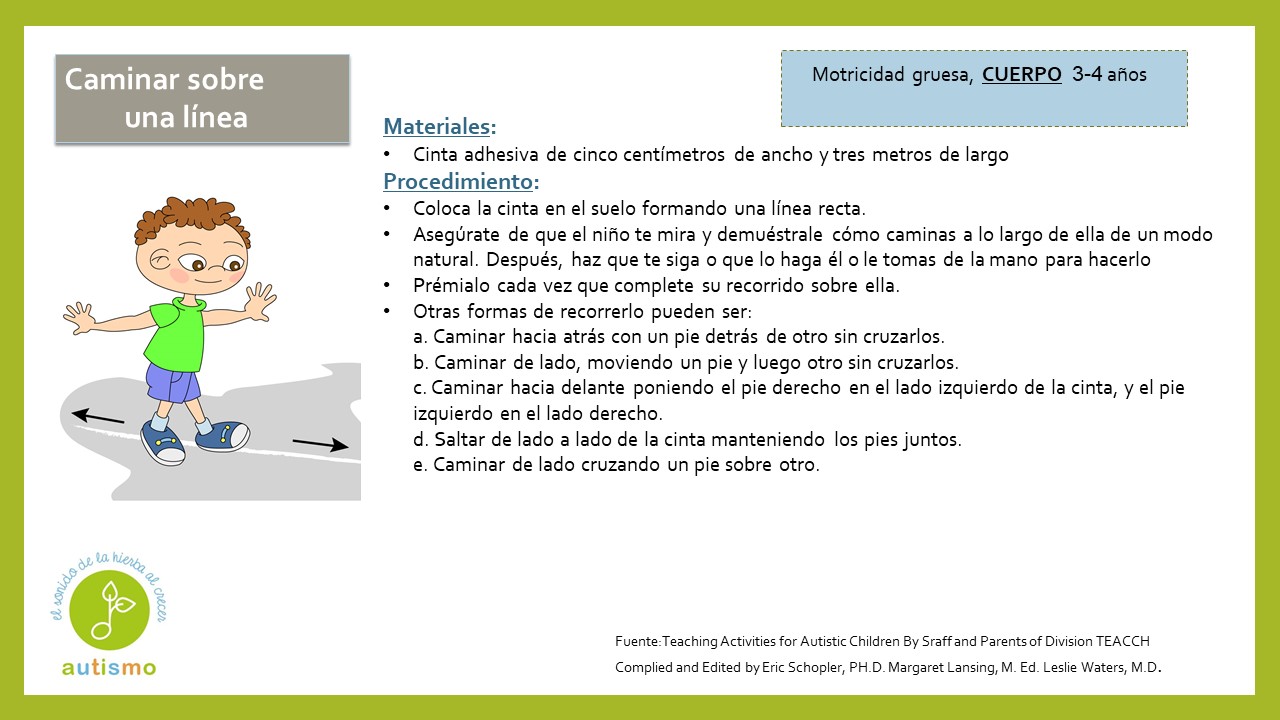 Caminar sobre una línea

Motricidad gruesa, CUERPO 3-4 años

Materiales:
• Cinta adhesiva de cinco centímetros de ancho y tres metros de largo

Procedimiento:
• Coloca la cinta en el suelo formando una línea recta.
• Asegúrate de que el niño te mira y demuéstrale cómo caminas a lo largo de ella de un modo natural. Después, haz que te siga o que lo haga él o le tomas de la mano para hacerlo
• Prémialo cada vez que complete su recorrido sobre ella.
• Otras formas de recorrerlo pueden ser:
a. Caminar hacia atrás con un pie detrás de otro sin cruzarlos.
b. Caminar de lado, moviendo un pie y luego otro sin cruzarlos.
c. Caminar hacia delante poniendo el pie derecho en el lado izquierdo de la cinta, y el pie izquierdo en el lado derecho.
d. Saltar de lado a lado de la cinta manteniendo los pies juntos.
e. Caminar de lado cruzando un pie sobre otro.

el sonido de la hierba al crecer
autismo

Fuente:Teaching Activities for Autistic Children By Sraff and Parents of Division TEACCH
Complied and Edited by Eric Schopler, PH.D. Margaret Lansing, M. Ed. Leslie Waters, M.D.